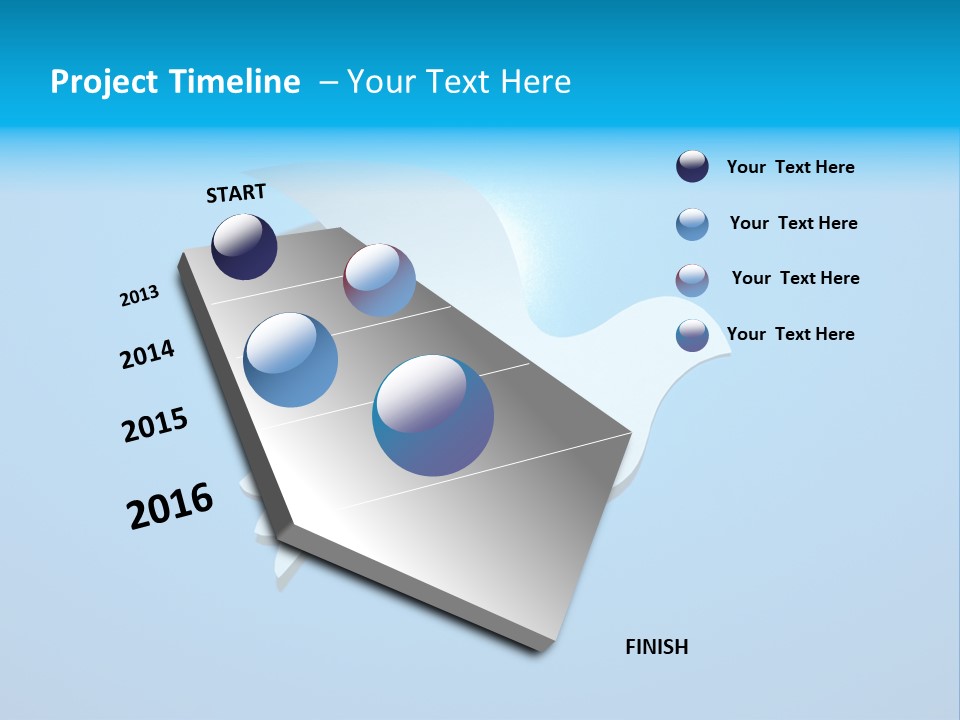 Project Timeline – Your Text Here

START

2013

2014

2015

2016

FINISH

Your Text Here

Your Text Here

Your Text Here

Your Text Here